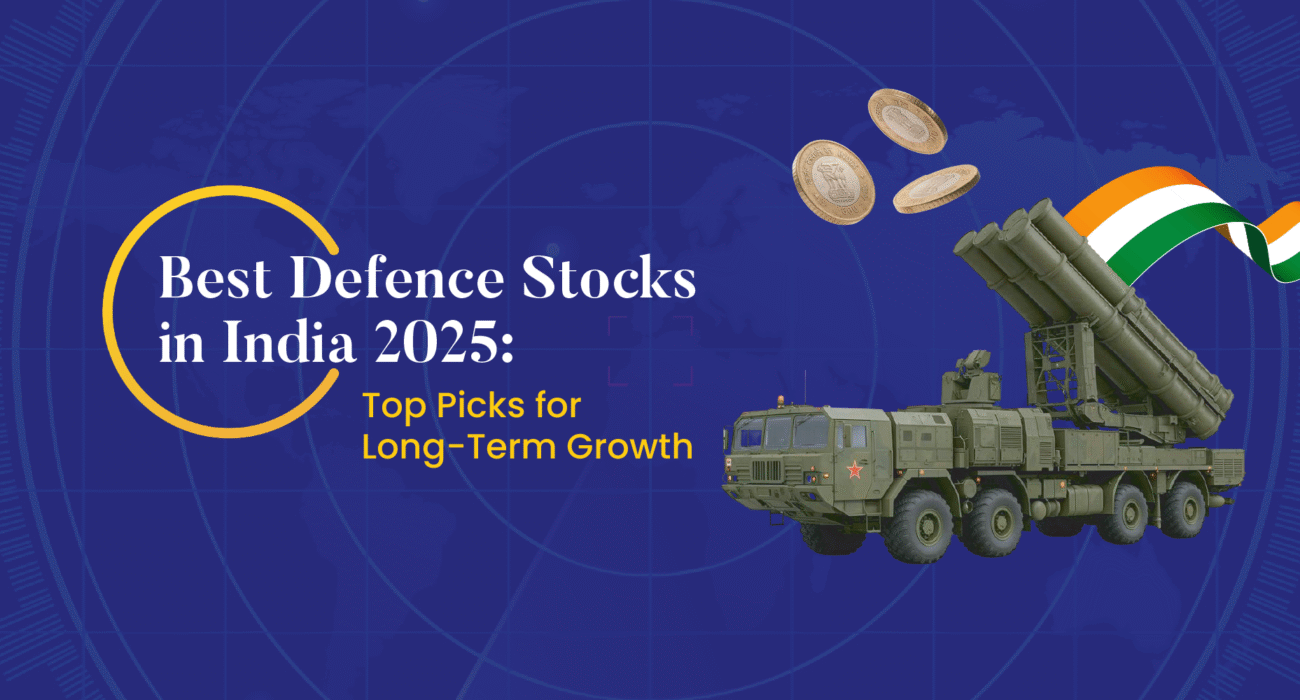 Best Defence Stocks in India 2025:

Top Picks for Long-Term Growth